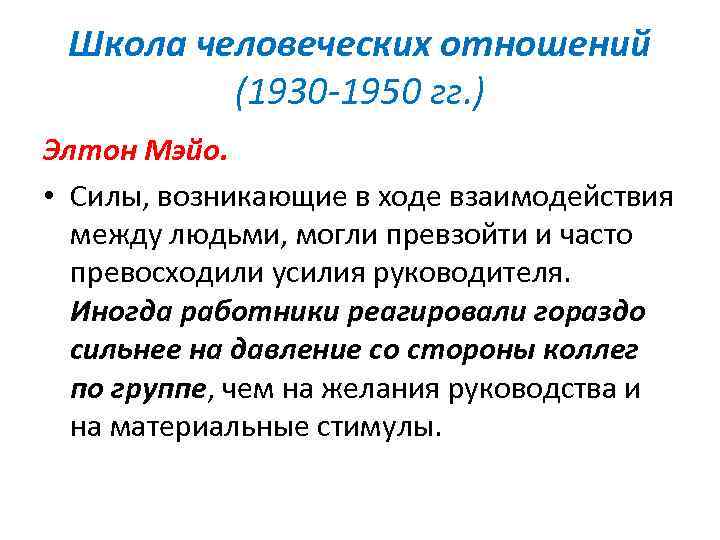 Школа человеческих отношений (1930-1950 гг.)

Элтон Мэйо.

• Силы, возникающие в ходе взаимодействия между людьми, могли превзойти и часто превосходили усилия руководителя. Иногда работники реагировали гораздо сильнее на давление со стороны коллег по группе, чем на желания руководства и на материальные стимулы.